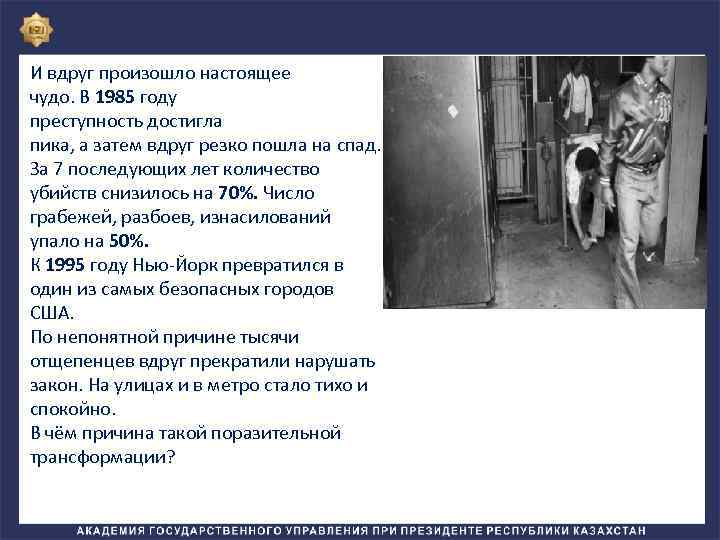 И вдруг произошло настоящее чудо. В 1985 году преступность достигла пика, а затем вдруг резко пошла на спад. За 7 последующих лет количество убийств снизилось на 70%. Число грабежей, разбоев, изнасилований упало на 50%.
К 1995 году Нью-Йорк превратился в один из самых безопасных городов США.
По непонятной причине тысячи отщепенцев вдруг прекратили нарушать закон. На улицах и в метро стало тихо и спокойно.
В чём причина такой поразительной трансформации?

АКАДЕМИЯ ГОСУДАРСТВЕННОГО УПРАВЛЕНИЯ ПРИ ПРЕЗИДЕНТЕ РЕСПУБЛИКИ КАЗАХСТАН